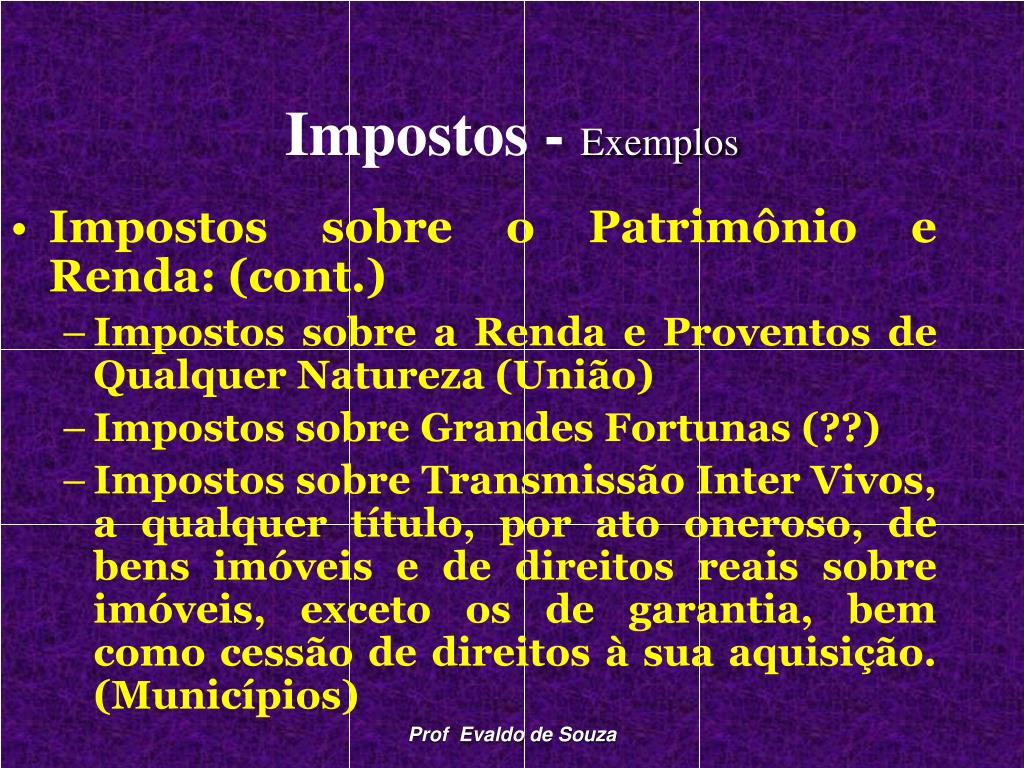 Impostos - Exemplos

• Impostos sobre o Patrimônio e Renda: (cont.)

– Impostos sobre a Renda e Proventos de Qualquer Natureza (União)

– Impostos sobre Grandes Fortunas (??)

– Impostos sobre Transmissão Inter Vivos, a qualquer título, por ato oneroso, de bens imóveis e de direitos reais sobre imóveis, exceto os de garantia, bem como cessão de direitos à sua aquisição. (Municípios)

Prof Evaldo de Souza